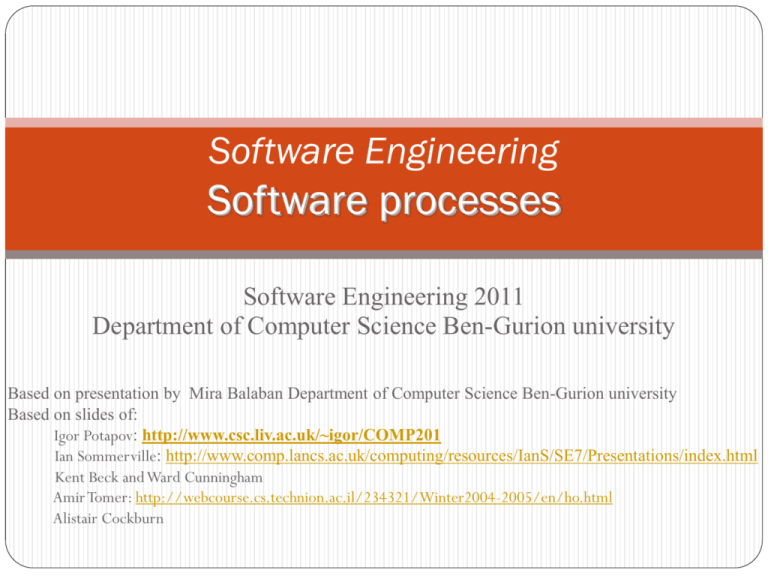 Software Engineering
Software processes

Software Engineering 2011
Department of Computer Science Ben-Gurion university

Based on presentation by Mira Balaban Department of Computer Science Ben-Gurion university
Based on slides of:
Igor Potapov: http://www.csc.liv.ac.uk/~igor/COMP201
Ian Sommerville: http://www.comp.lancs.ac.uk/computing/resources/IanS/SE7/Presentations/index.html
Kent Beck and Ward Cunningham
Amir Tomer: http://webcourse.cs.technion.ac.il/234321/Winter2004-2005/en/ho.html
Alistair Cockburn